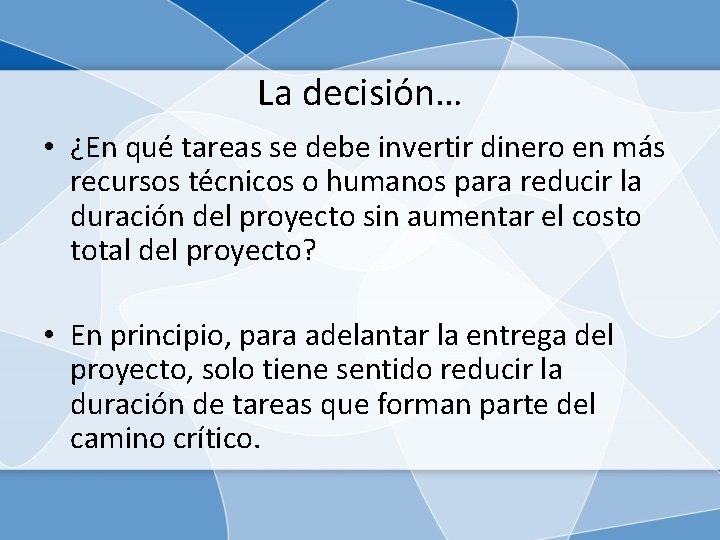 La decisión…

• ¿En qué tareas se debe invertir dinero en más recursos técnicos o humanos para reducir la duración del proyecto sin aumentar el costo total del proyecto?

• En principio, para adelantar la entrega del proyecto, solo tiene sentido reducir la duración de tareas que forman parte del camino crítico.